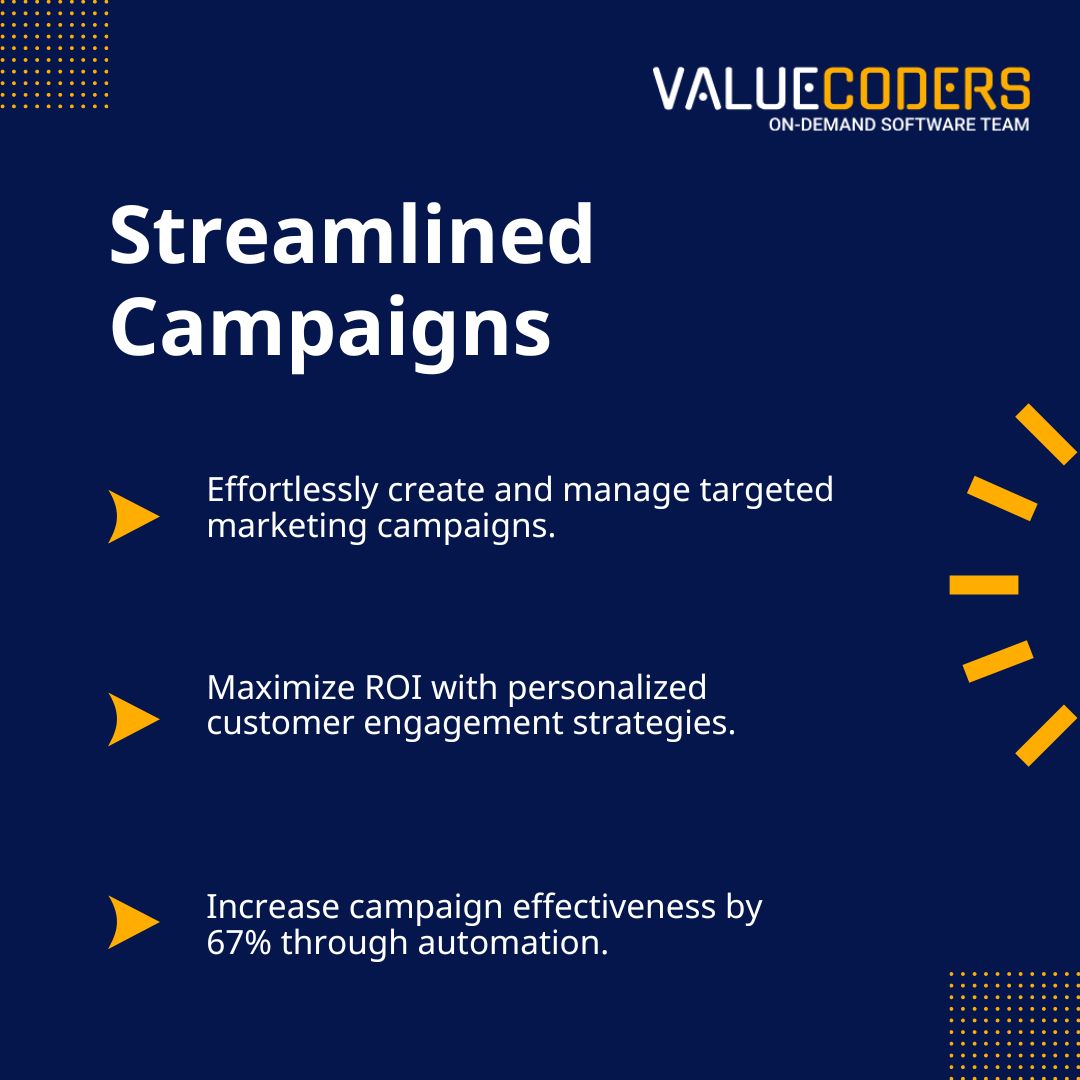 VALUECODERS
ON-DEMAND SOFTWARE TEAM

Streamlined Campaigns

Effortlessly create and manage targeted marketing campaigns.

Maximize ROI with personalized customer engagement strategies.

Increase campaign effectiveness by 67% through automation.